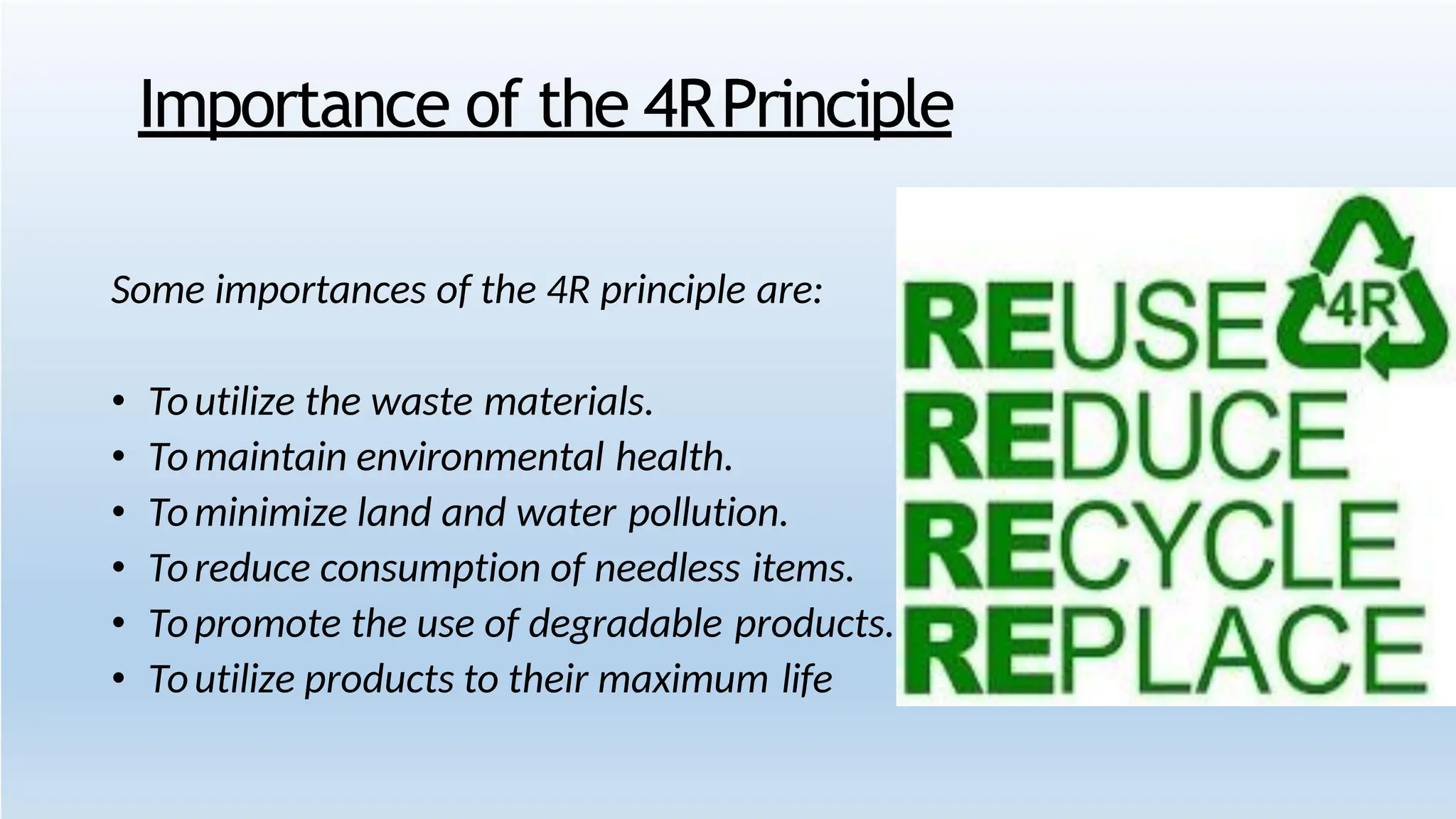 Importance of the 4R Principle

Some importances of the 4R principle are:

• To utilize the waste materials.
• To maintain environmental health.
• To minimize land and water pollution.
• To reduce consumption of needless items.
• To promote the use of degradable products.
• To utilize products to their maximum life

REUSE 4R
REDUCE
RECYCLE
REPLACE